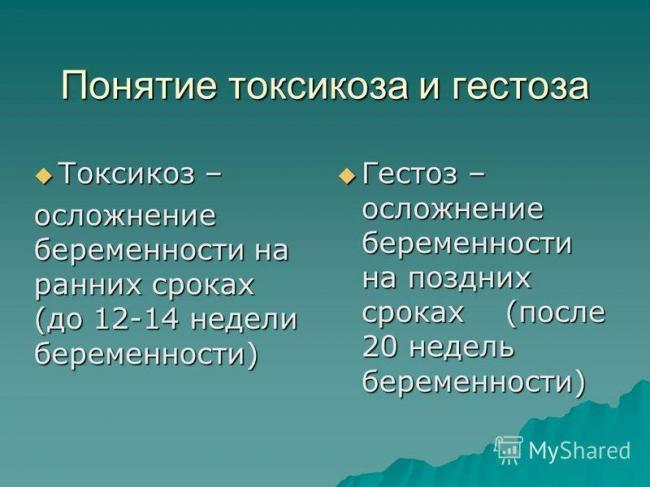 Понятие токсикоза и гестоза

Токсикоз – осложнение беременности на ранних сроках (до 12-14 недели беременности)

Гестоз – осложнение беременности на поздних сроках (после 20 недель беременности)

MyShared